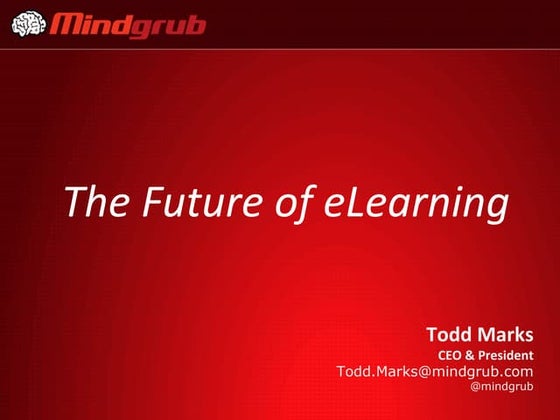 Mindgrub

The Future of eLearning

Todd Marks
CEO & President
Todd.Marks@mindgrub.com
@mindgrub